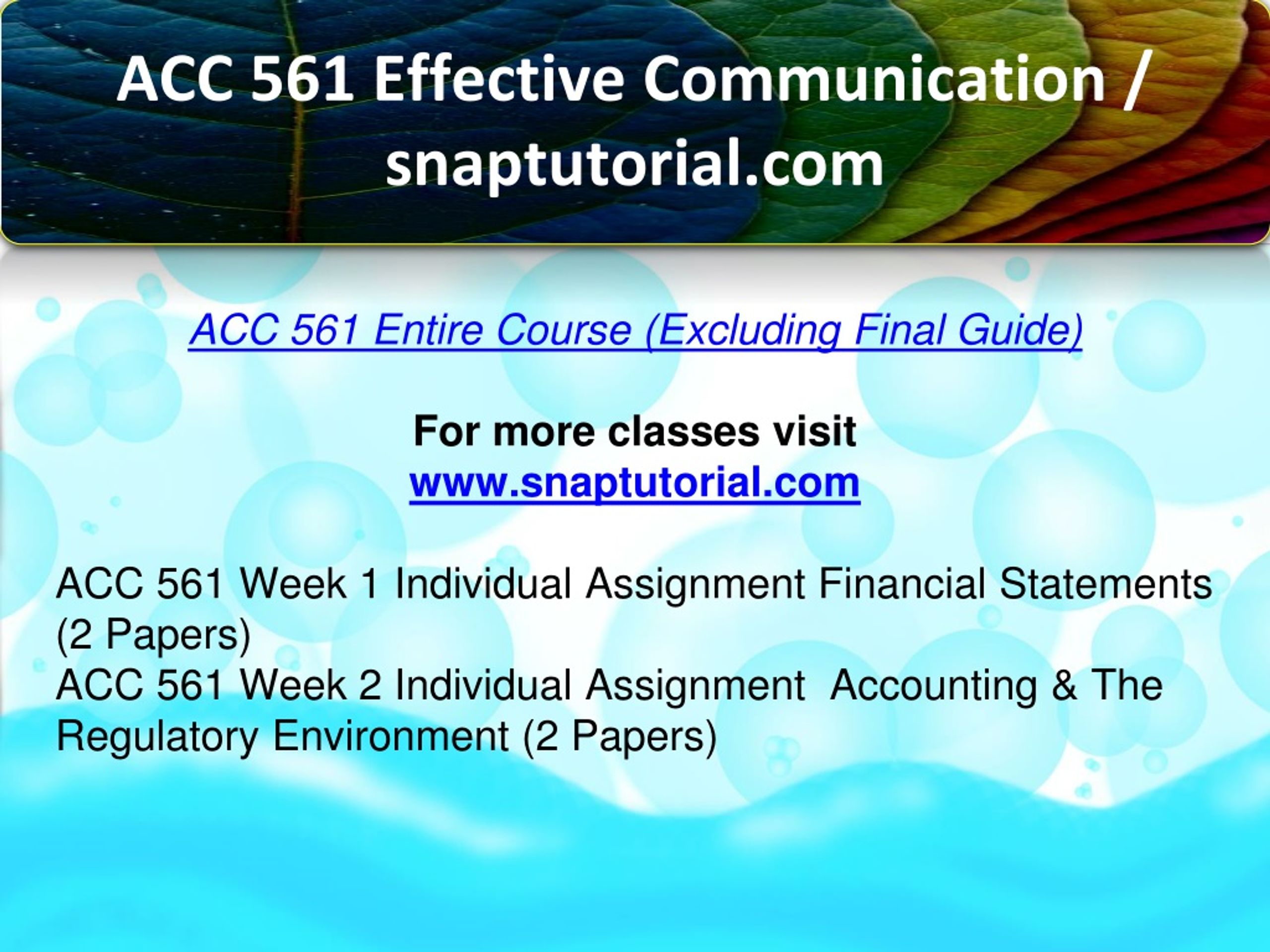 ACC 561 Effective Communication / snaptutorial.com

ACC 561 Entire Course (Excluding Final Guide)

For more classes visit
www.snaptutorial.com

ACC 561 Week 1 Individual Assignment Financial Statements (2 Papers)
ACC 561 Week 2 Individual Assignment  Accounting & The Regulatory Environment (2 Papers)